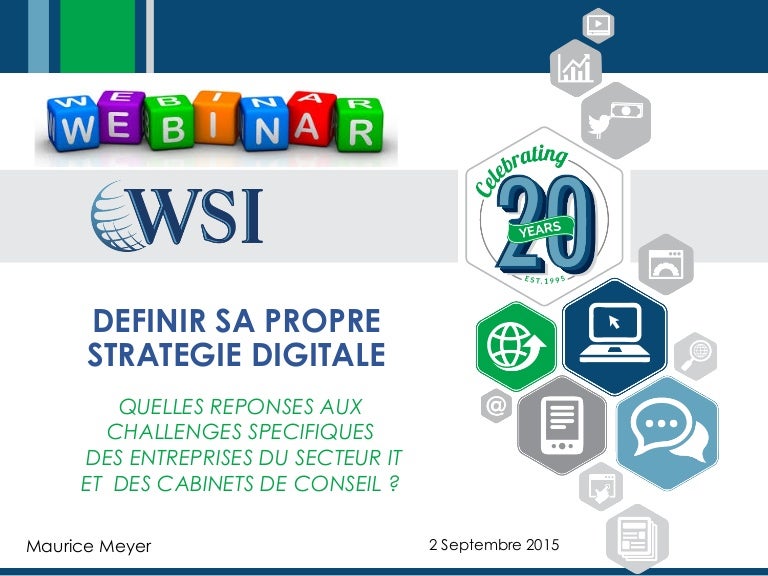 WEBINAR

WSI

Celebrating 20 YEARS EST. 1995

DEFINIR SA PROPRE STRATEGIE DIGITALE

QUELLES REPONSES AUX CHALLENGES SPECIFIQUES DES ENTREPRISES DU SECTEUR IT ET DES CABINETS DE CONSEIL ?

Maurice Meyer

2 Septembre 2015